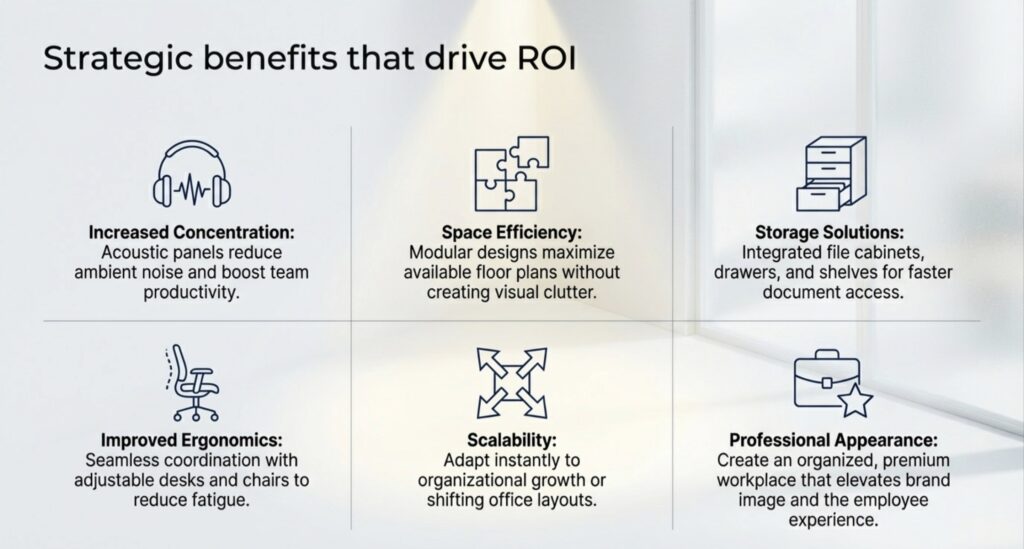 Strategic benefits that drive ROI

Increased Concentration:
Acoustic panels reduce ambient noise and boost team productivity.

Space Efficiency:
Modular designs maximize available floor plans without creating visual clutter.

Storage Solutions:
Integrated file cabinets, drawers, and shelves for faster document access.

Improved Ergonomics:
Seamless coordination with adjustable desks and chairs to reduce fatigue.

Scalability:
Adapt instantly to organizational growth or shifting office layouts.

Professional Appearance:
Create an organized, premium workplace that elevates brand image and the employee experience.